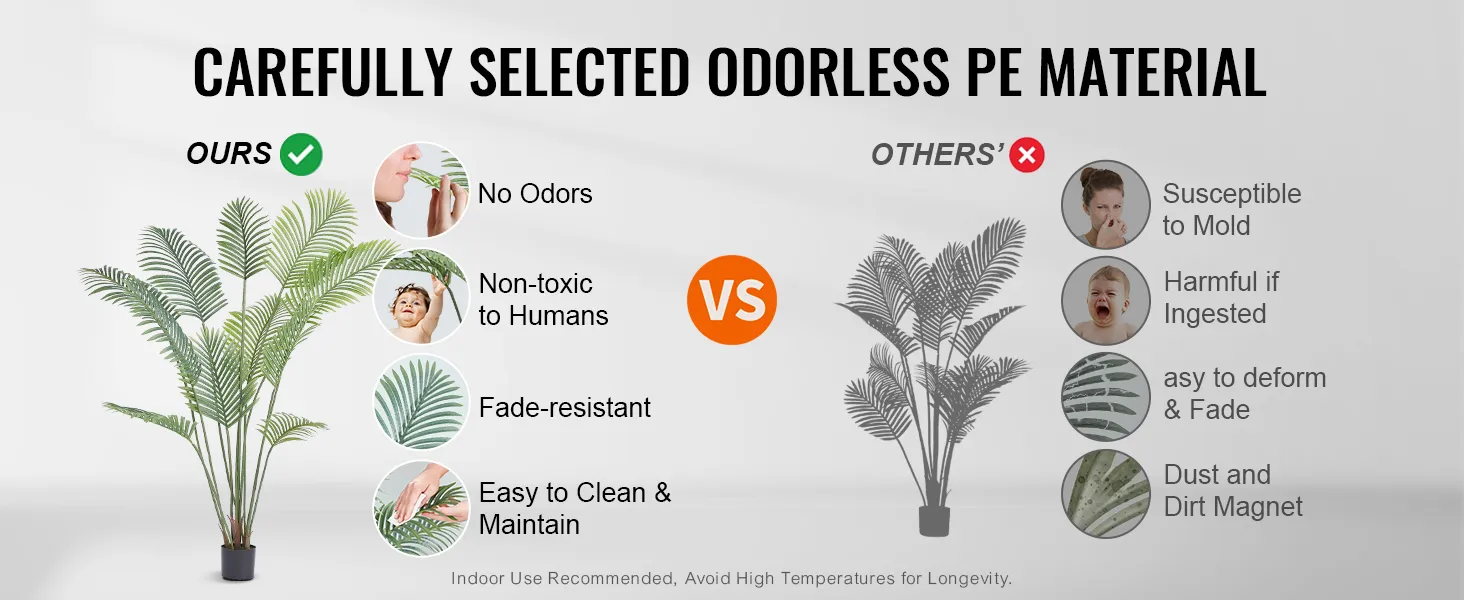 CAREFULLY SELECTED ODORLESS PE MATERIAL

OURS

No Odors

Non-toxic to Humans

Fade-resistant

Easy to Clean & Maintain

VS

OTHERS'

Susceptible to Mold

Harmful if Ingested

asy to deform & Fade

Dust and Dirt Magnet

Indoor Use Recommended, Avoid High Temperatures for Longevity.